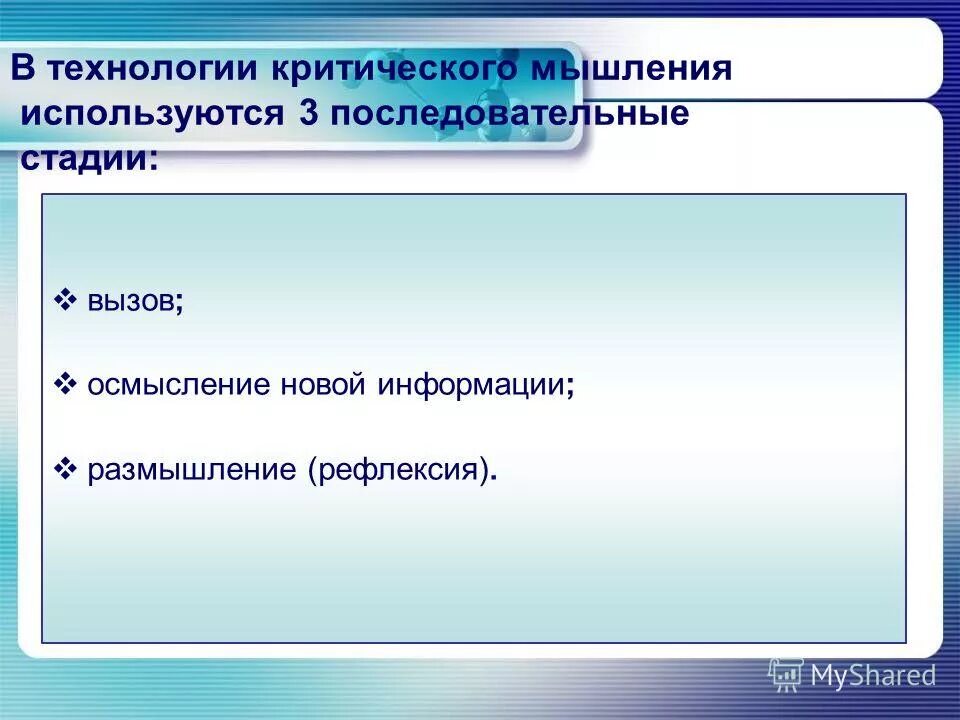 В технологии критического мышления используются 3 последовательные стадии:

❖ вызов;

❖ осмысление новой информации;

❖ размышление (рефлексия).

MyShared